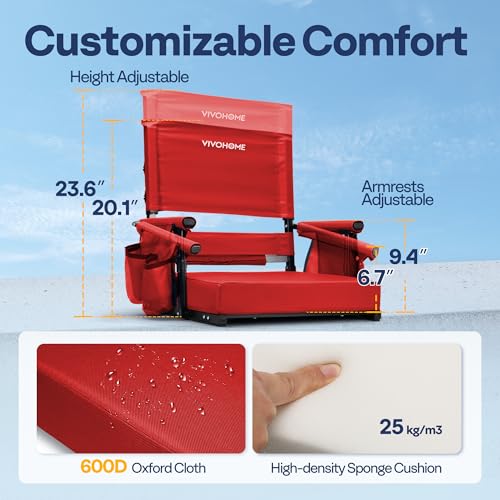 Customizable Comfort

Height Adjustable

VIVOHOME

VIVOHOME

23.6″

20.1″

Armrests Adjustable

9.4″

6.7″

25 kg/m3

600D Oxford Cloth

High-density Sponge Cushion